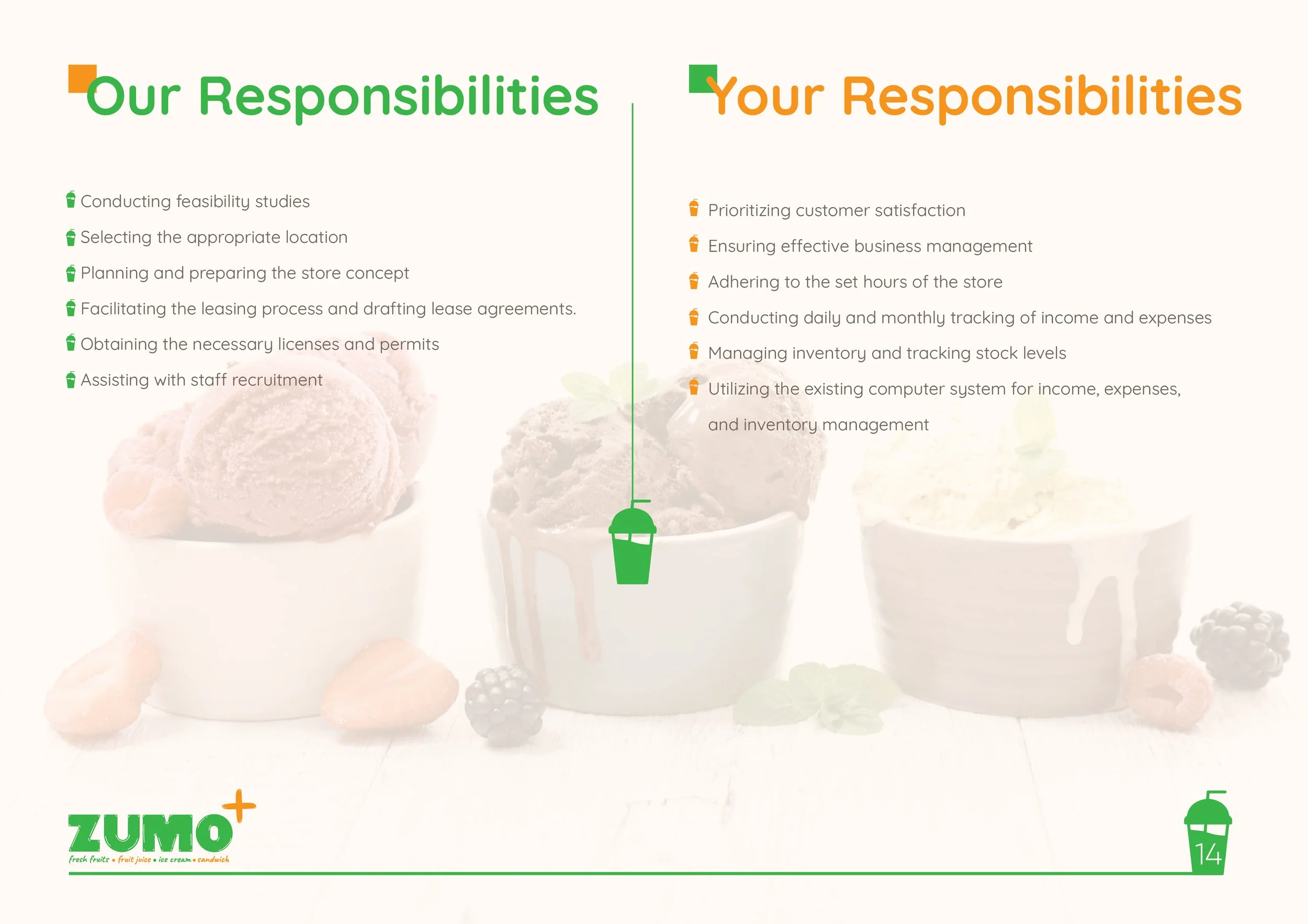 Our Responsibilities

Conducting feasibility studies

Selecting the appropriate location

Planning and preparing the store concept

Facilitating the leasing process and drafting lease agreements.

Obtaining the necessary licenses and permits

Assisting with staff recruitment

Your Responsibilities

Prioritizing customer satisfaction

Ensuring effective business management

Adhering to the set hours of the store

Conducting daily and monthly tracking of income and expenses

Managing inventory and tracking stock levels

Utilizing the existing computer system for income, expenses, and inventory management

ZUMO+

fresh fruits • fruit juice • ice cream • sandwich

14